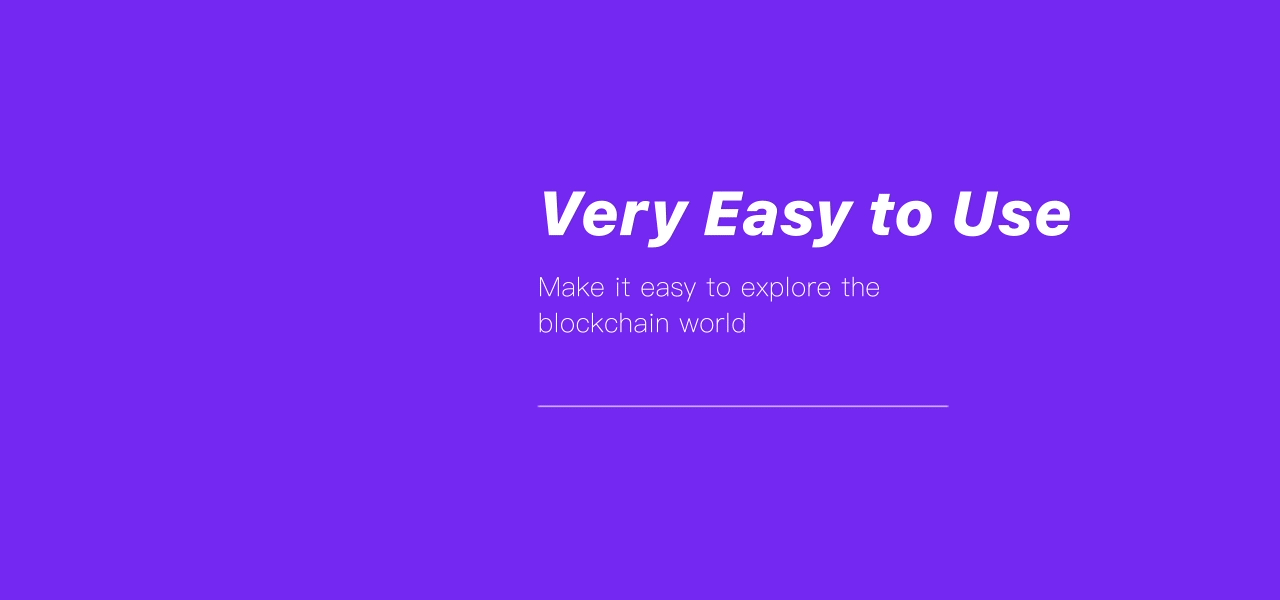 Very Easy to Use

Make it easy to explore the blockchain world